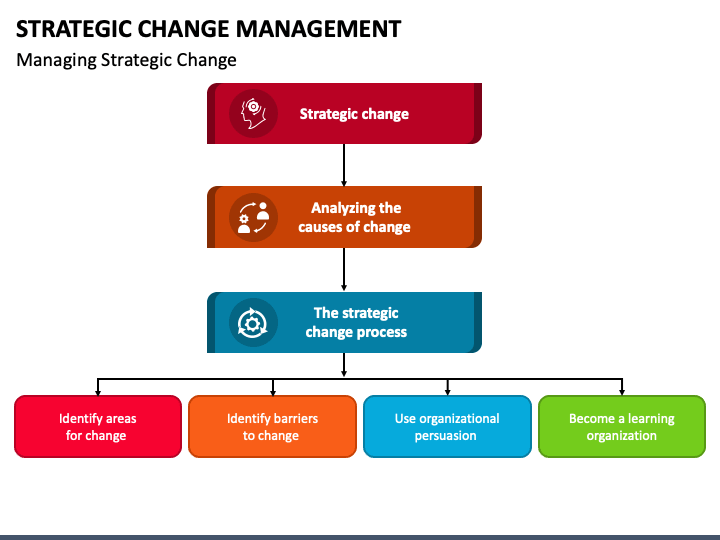 STRATEGIC CHANGE MANAGEMENT

Managing Strategic Change

Strategic change

Analyzing the causes of change

The strategic change process

Identify areas for change

Identify barriers to change

Use organizational persuasion

Become a learning organization